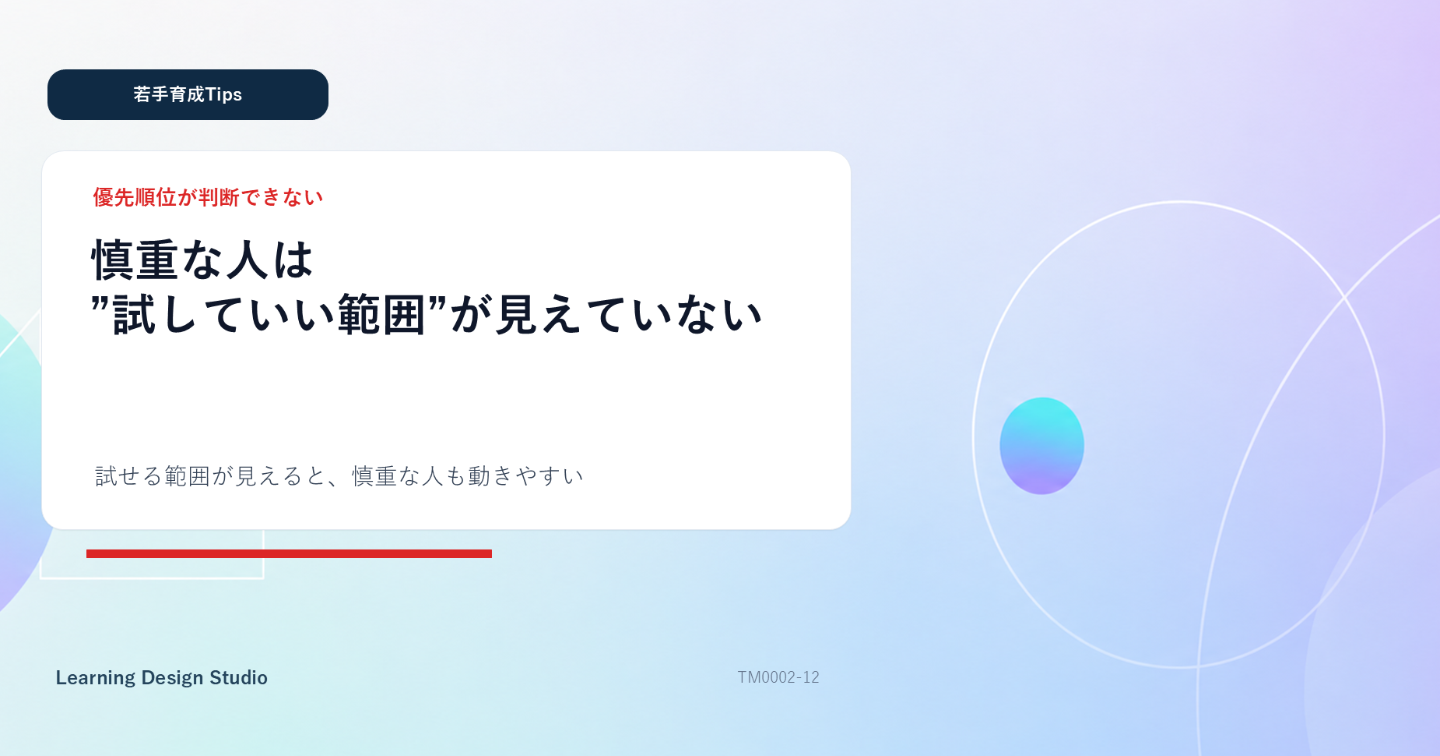 若手育成Tips

優先順位が判断できない

慎重な人は
”試していい範囲”が見えていない

試せる範囲が見えると、慎重な人も動きやすい

Learning Design Studio

TM0002-12